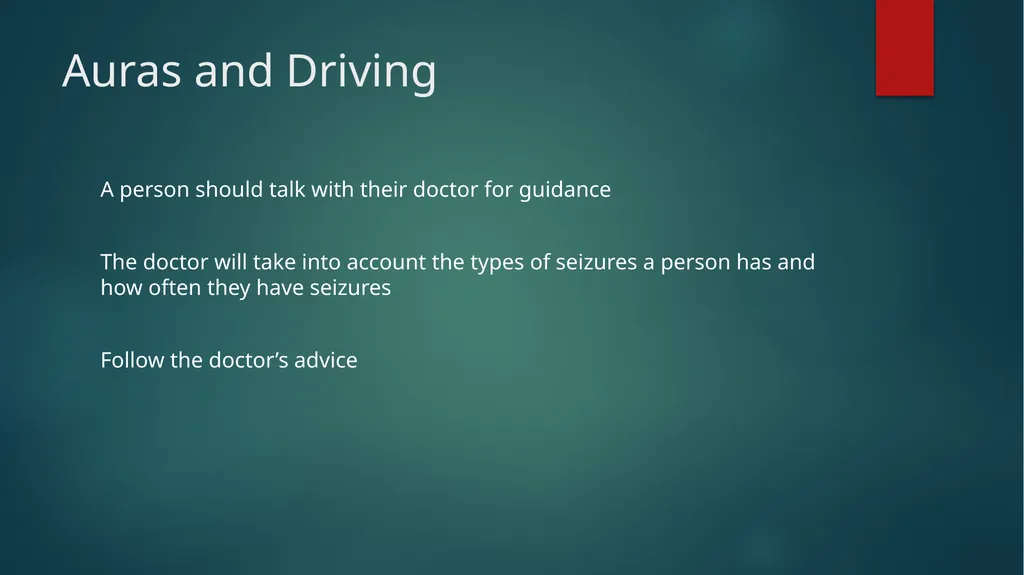 Auras and Driving

A person should talk with their doctor for guidance

The doctor will take into account the types of seizures a person has and how often they have seizures

Follow the doctor’s advice